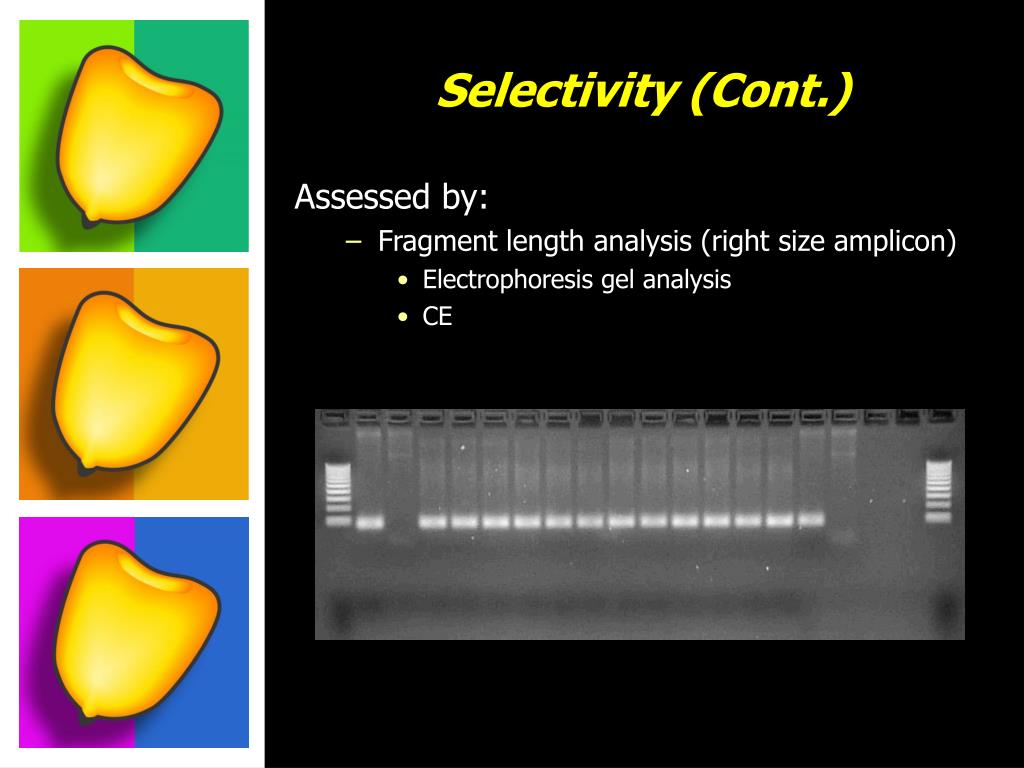 Selectivity (Cont.)

Assessed by:

– Fragment length analysis (right size amplicon)

• Electrophoresis gel analysis

• CE